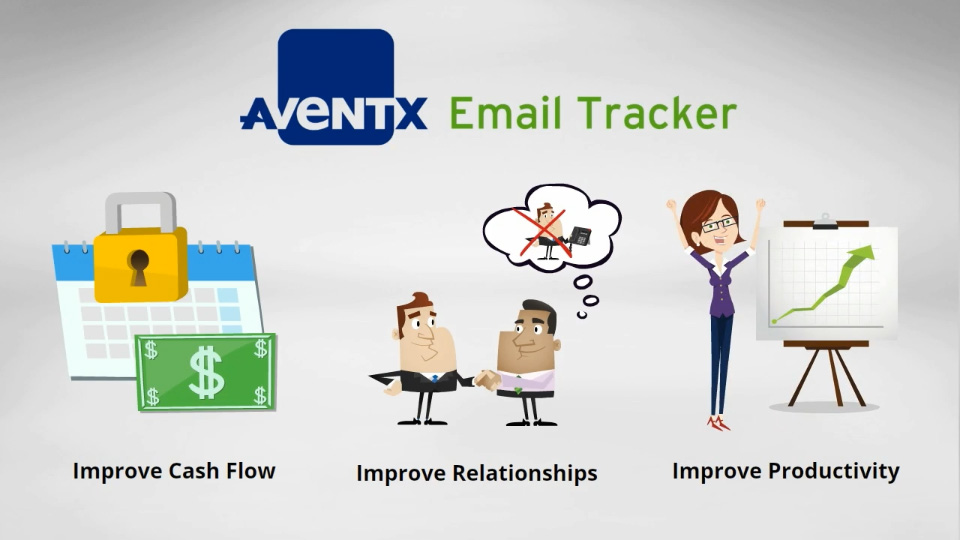 AVENTX Email Tracker

$ $ $ $ $

Improve Cash Flow

Improve Relationships

Improve Productivity